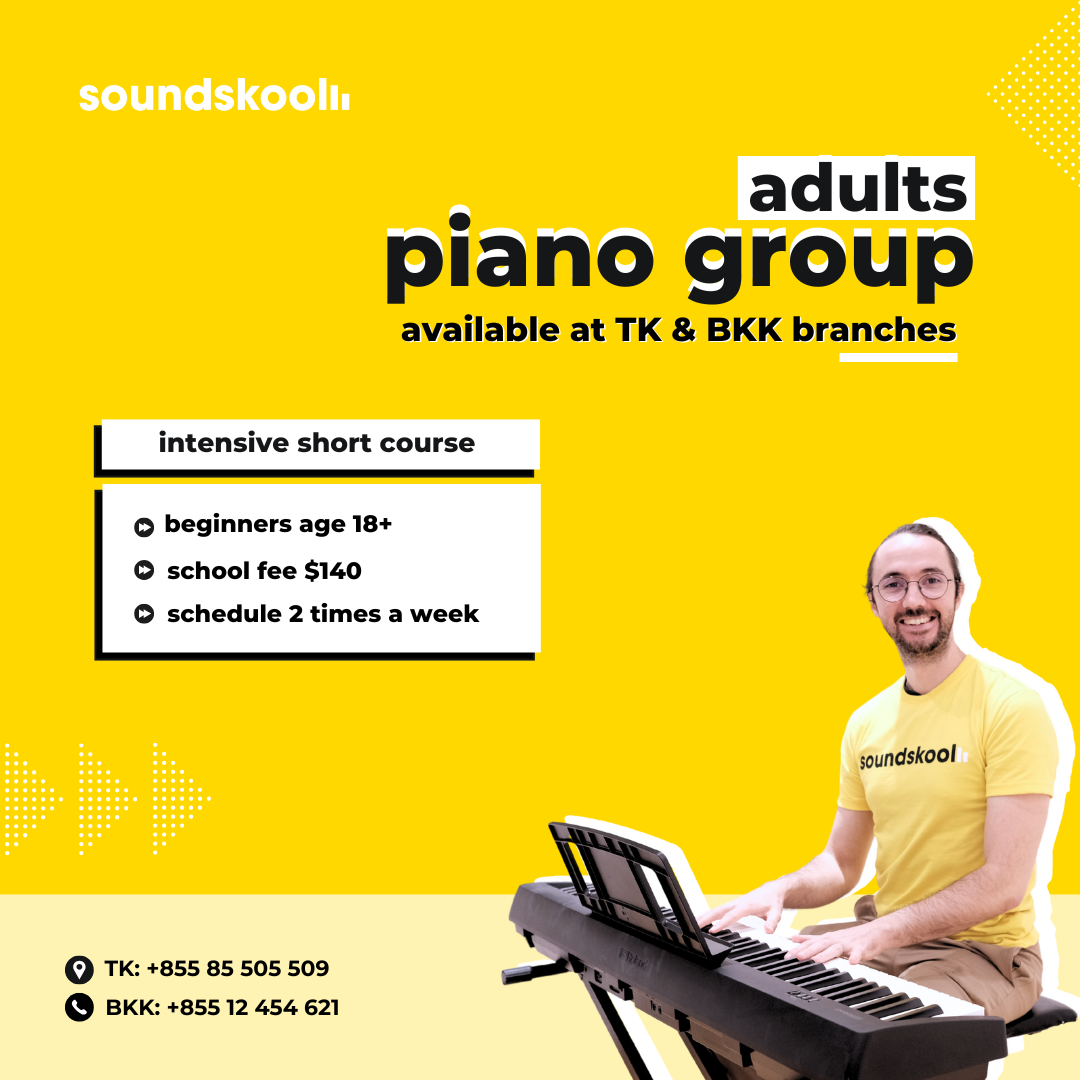 soundskool

adults
piano group
available at TK & BKK branches

intensive short course

beginners age 18+
school fee $140
schedule 2 times a week

soundskool

TK: +855 85 505 509
BKK: +855 12 454 621